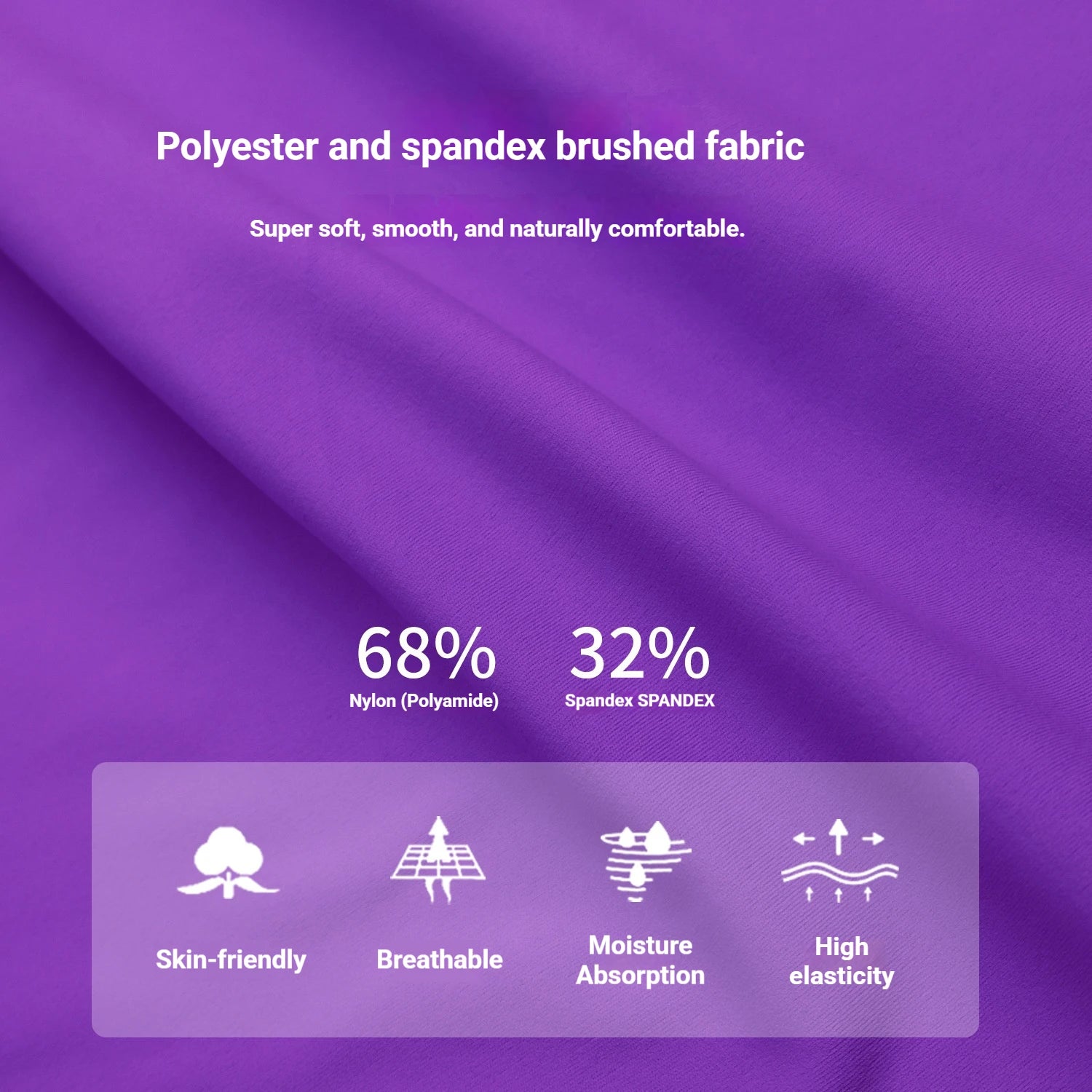 Polyester and spandex brushed fabric

Super soft, smooth, and naturally comfortable.

68%
Nylon (Polyamide)

32%
Spandex SPANDEX

Skin-friendly

Breathable

Moisture Absorption

High elasticity